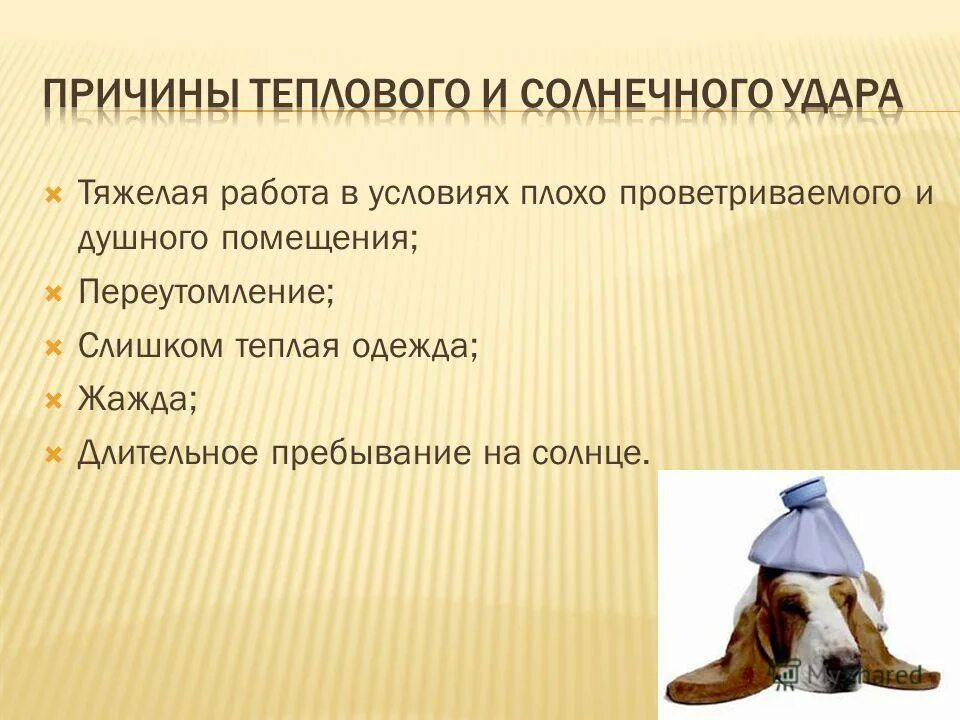 ПРИЧИНЫ ТЕПЛОВОГО И СОЛНЕЧНОГО УДАРА

Тяжелая работа в условиях плохо проветриваемого и душного помещения;
Переутомление;
Слишком теплая одежда;
Жажда;
Длительное пребывание на солнце.

MyShared